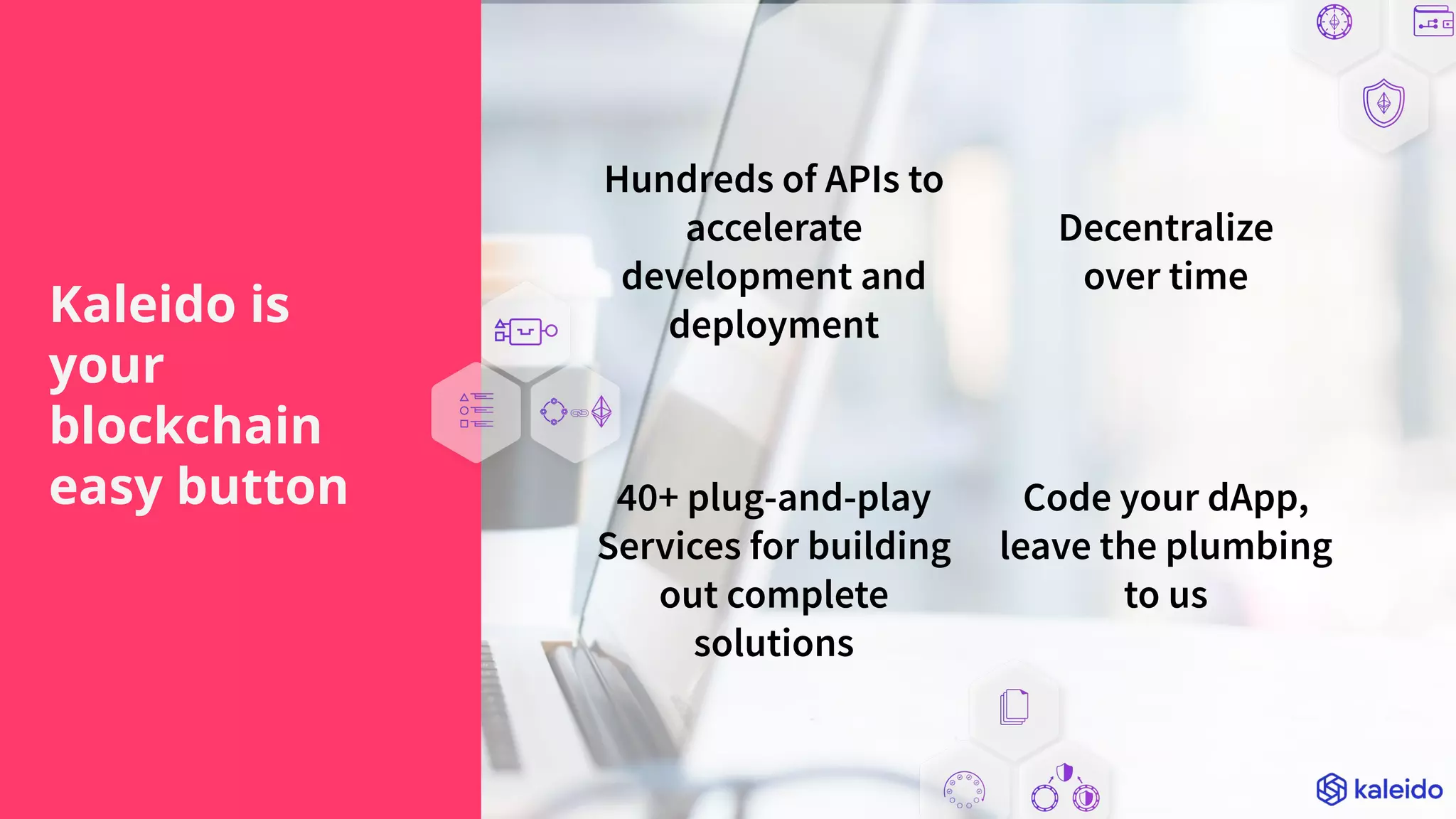 Kaleido is your blockchain easy button

Hundreds of APIs to accelerate development and deployment

Decentralize over time

40+ plug-and-play Services for building out complete solutions

Code your dApp, leave the plumbing to us

kaleido